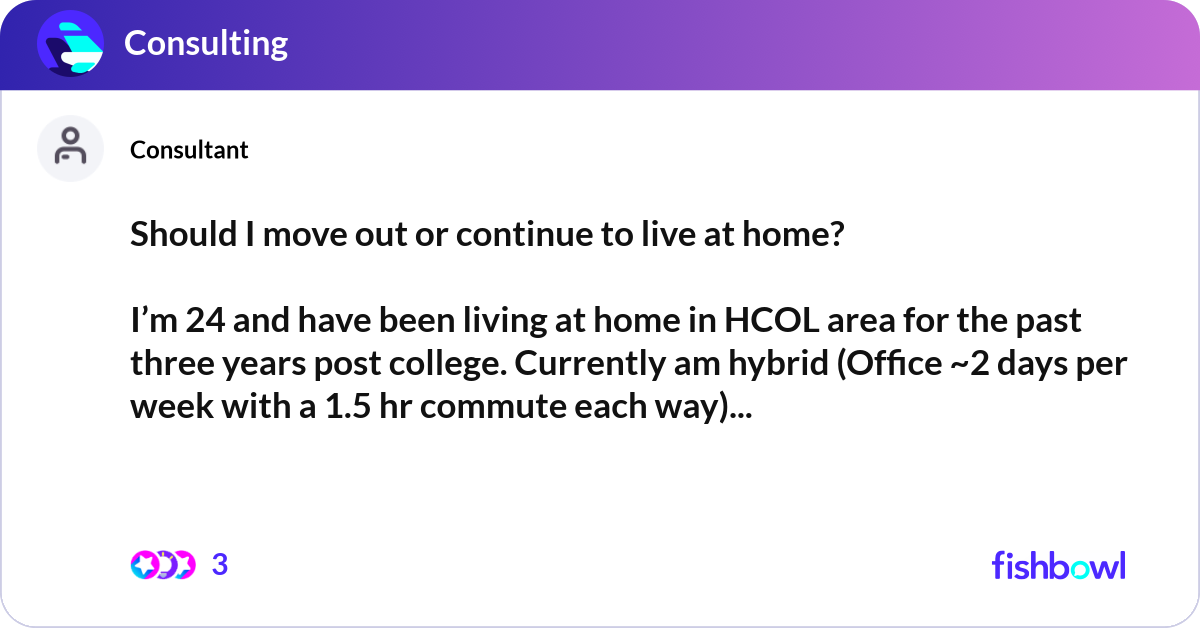 Consulting

Consultant

Should I move out or continue to live at home?

I’m 24 and have been living at home in HCOL area for the past three years post college. Currently am hybrid (Office ~2 days per week with a 1.5 hr commute each way)...

3

fishbowl